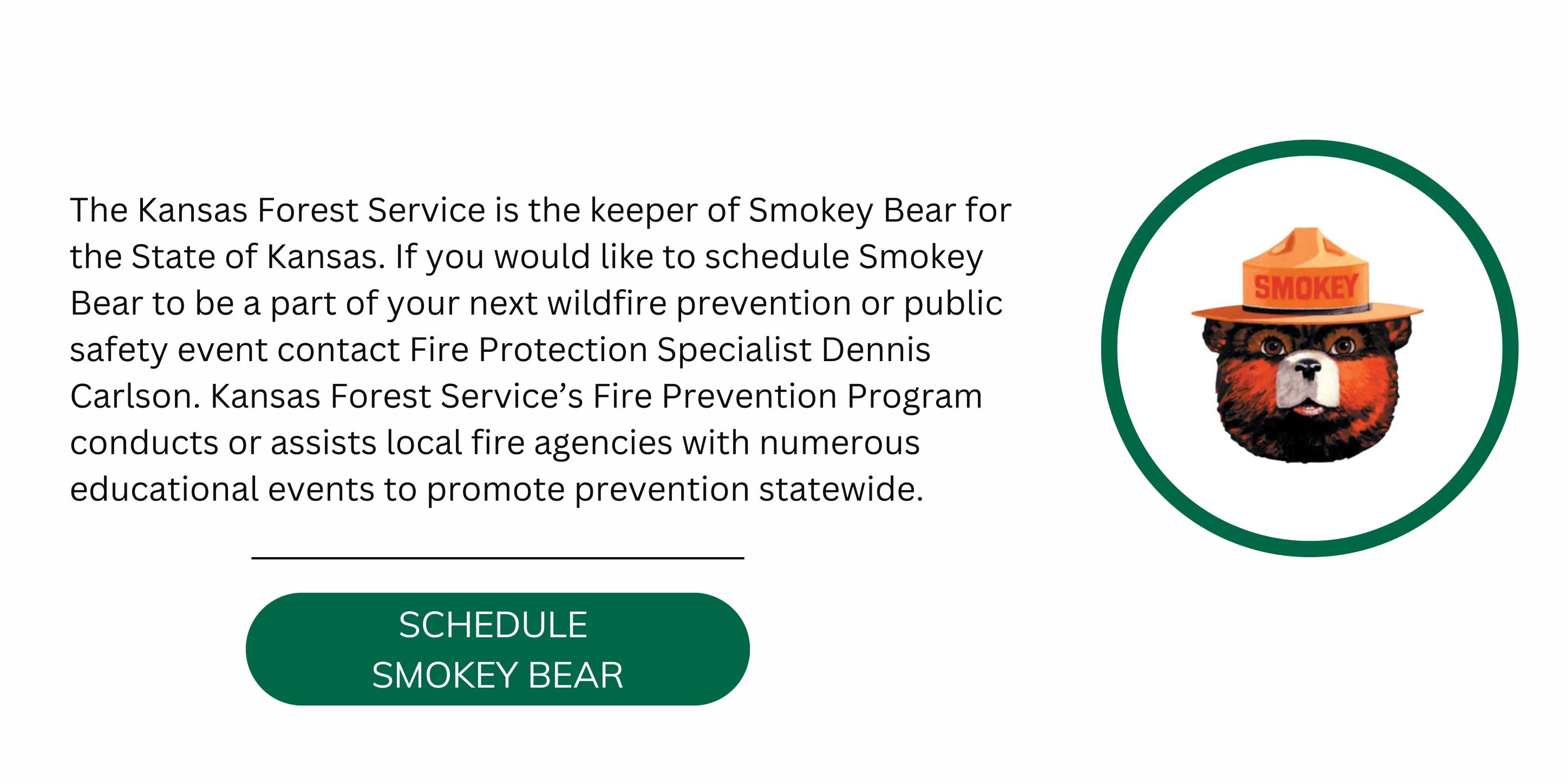 The Kansas Forest Service is the keeper of Smokey Bear for the State of Kansas. If you would like to schedule Smokey Bear to be a part of your next wildfire prevention or public safety event contact Fire Protection Specialist Dennis Carlson. Kansas Forest Service's Fire Prevention Program conducts or assists local fire agencies with numerous educational events to promote prevention statewide.

SCHEDULE SMOKEY BEAR

SMOKEY